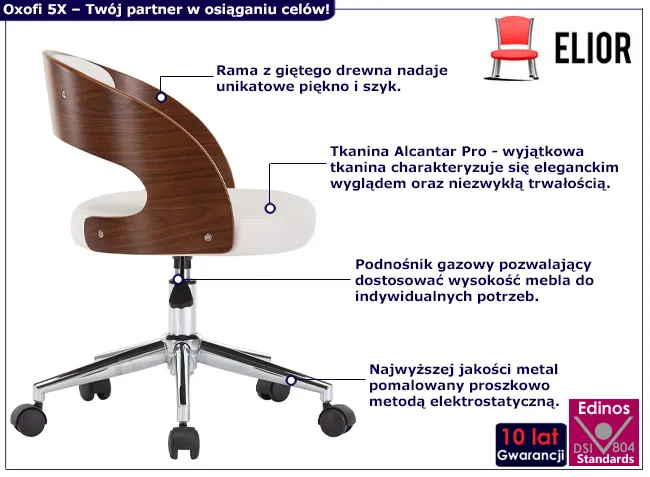 Oxofi 5X – Twój partner w osiąganiu celów!

ELIOR

Rama z giętego drewna nadaje unikatowe piękno i szyk.

Tkanina Alcantar Pro - wyjątkowa tkanina charakteryzuje się eleganckim wyglądem oraz niezwykłą trwałością.

Podnośnik gazowy pozwalający dostosować wysokość mebla do indywidualnych potrzeb.

Najwyższej jakości metal pomalowany proszkowo metodą elektrostatyczną.

10 lat
Gwarancji

Edinos
DSI 804
Standards